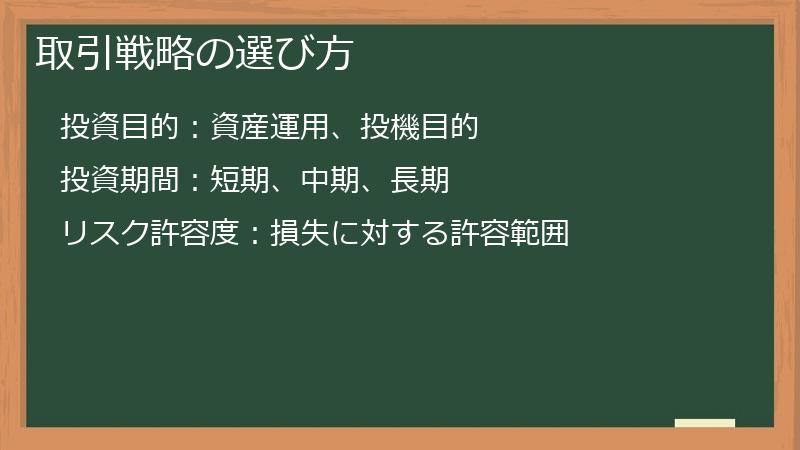 取引戦略の選び方

投資目的：資産運用、投機目的

投資期間：短期、中期、長期

リスク許容度：損失に対する許容範囲